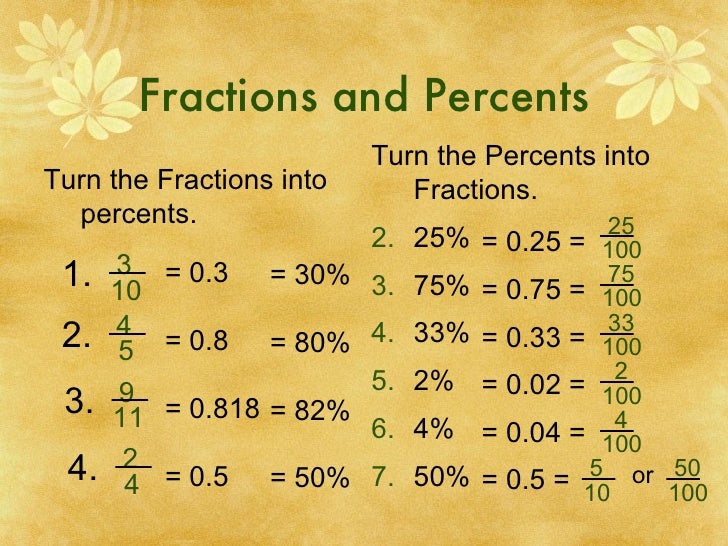 Fractions and Percents

Turn the Fractions into percents.

1. $\frac{3}{10}$ = 0.3 = 30%

2. $\frac{4}{5}$ = 0.8 = 80%

3. $\frac{9}{11}$ = 0.818 = 82%

4. $\frac{2}{4}$ = 0.5 = 50%

Turn the Percents into Fractions.

2. 25% = 0.25 = $\frac{25}{100}$

3. 75% = 0.75 = $\frac{75}{100}$

4. 33% = 0.33 = $\frac{33}{100}$

5. 2% = 0.02 = $\frac{2}{100}$

6. 4% = 0.04 = $\frac{4}{100}$

7. 50% = 0.5 = $\frac{5}{10}$ or $\frac{50}{100}$